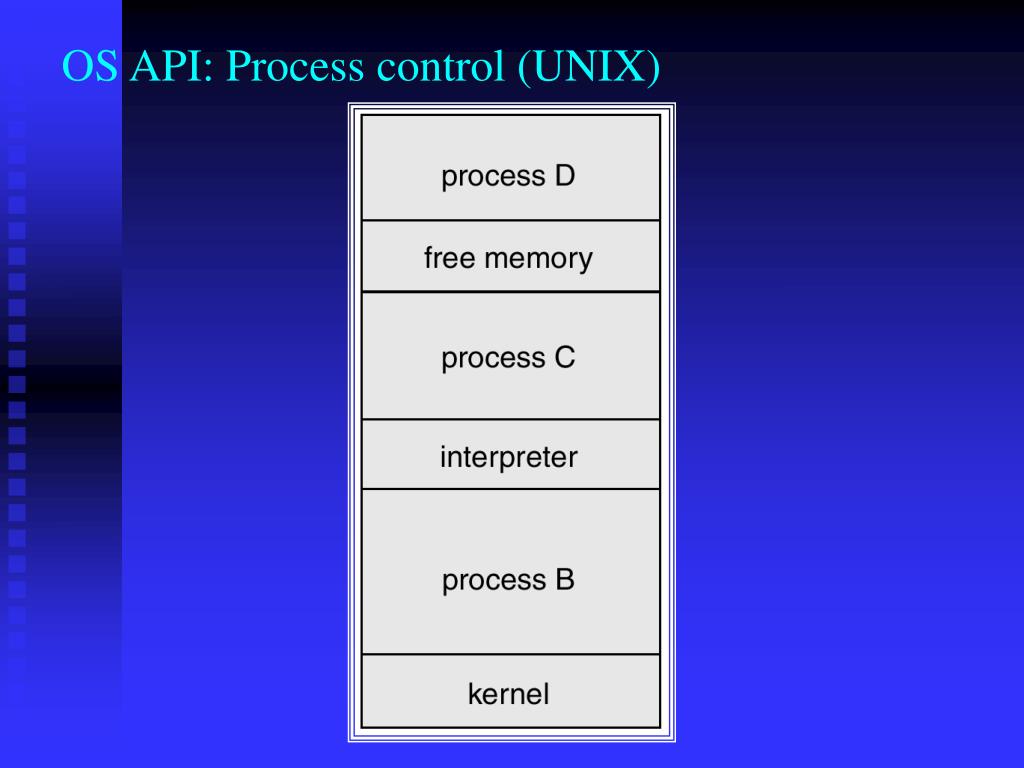 OS API: Process control (UNIX)

process D
free memory
process C
interpreter
process B
kernel